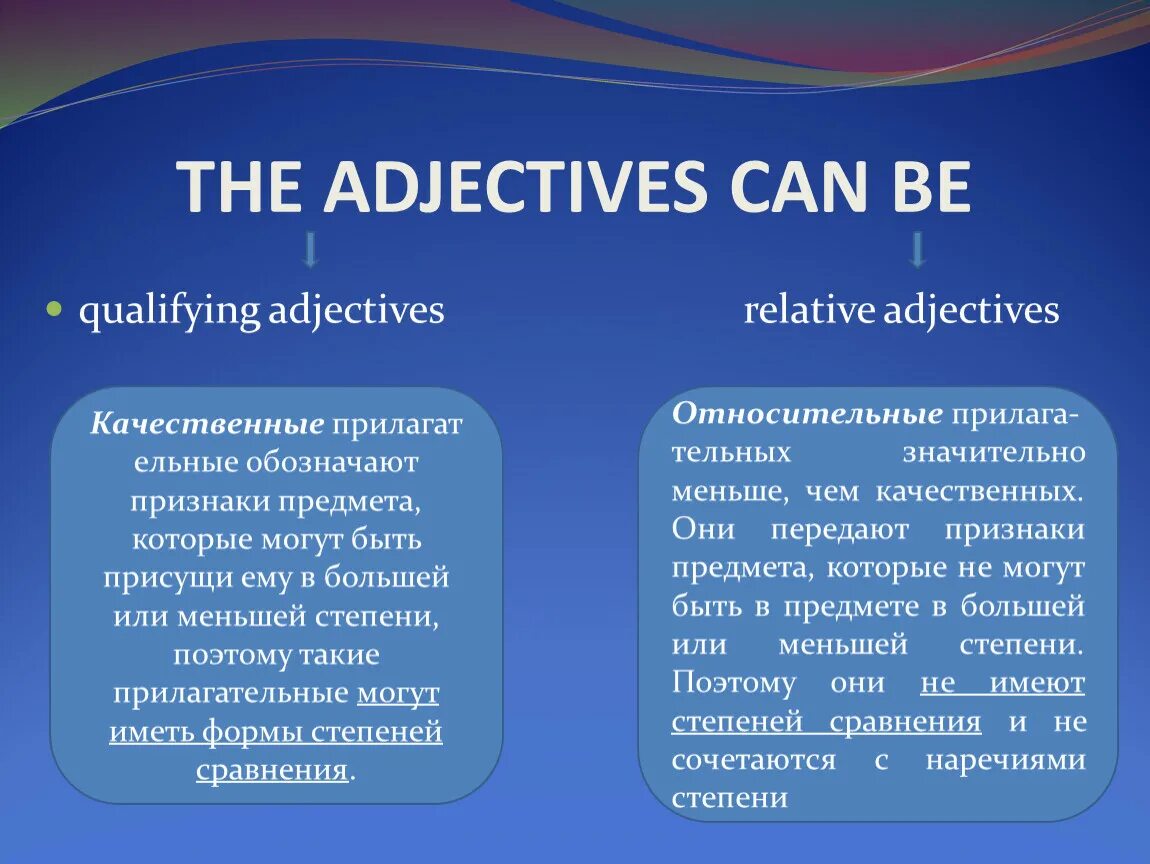 THE ADJECTIVES CAN BE

qualifying adjectives

relative adjectives

Качественные прилагательные обозначают признаки предмета, которые могут быть присущи ему в большей или меньшей степени, поэтому такие прилагательные могут иметь формы степеней сравнения.

Относительные прилагательных значительно меньше, чем качественных. Они передают признаки предмета, которые не могут быть в предмете в большей или меньшей степени. Поэтому они не имеют степеней сравнения и не сочетаются с наречиями степени